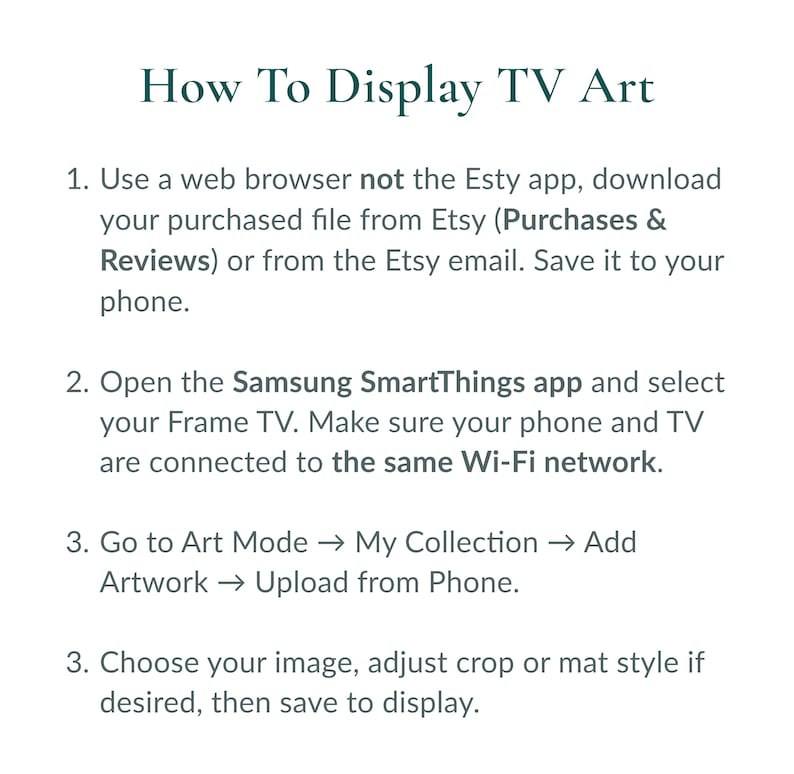 How To Display TV Art

1. Use a web browser not the Esty app, download your purchased file from Etsy (Purchases & Reviews) or from the Etsy email. Save it to your phone.

2. Open the Samsung SmartThings app and select your Frame TV. Make sure your phone and TV are connected to the same Wi-Fi network.

3. Go to Art Mode → My Collection → Add Artwork → Upload from Phone.

3. Choose your image, adjust crop or mat style if desired, then save to display.